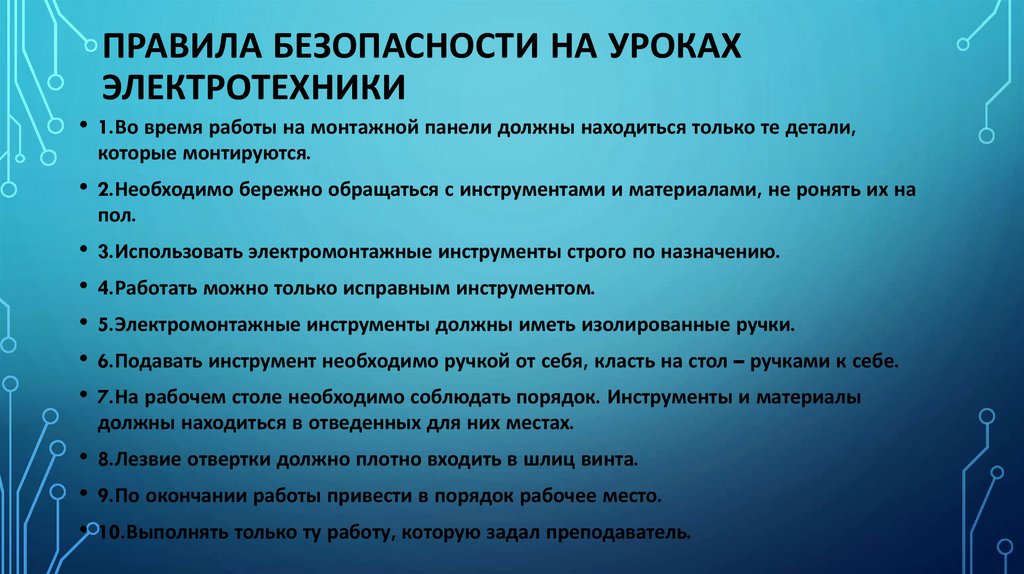 ПРАВИЛА БЕЗОПАСНОСТИ НА УРОКАХ ЭЛЕКТРОТЕХНИКИ

• 1.Во время работы на монтажной панели должны находиться только те детали, которые монтируются.

• 2.Необходимо бережно обращаться с инструментами и материалами, не ронять их на пол.

• 3.Использовать электромонтажные инструменты строго по назначению.

• 4.Работать можно только исправным инструментом.

• 5.Электромонтажные инструменты должны иметь изолированные ручки.

• 6.Подавать инструмент необходимо ручкой от себя, класть на стол – ручками к себе.

• 7.На рабочем столе необходимо соблюдать порядок. Инструменты и материалы должны находиться в отведенных для них местах.

• 8.Лезвие отвертки должно плотно входить в шлиц винта.

• 9.По окончании работы привести в порядок рабочее место.

• 10.Выполнять только ту работу, которую задал преподаватель.